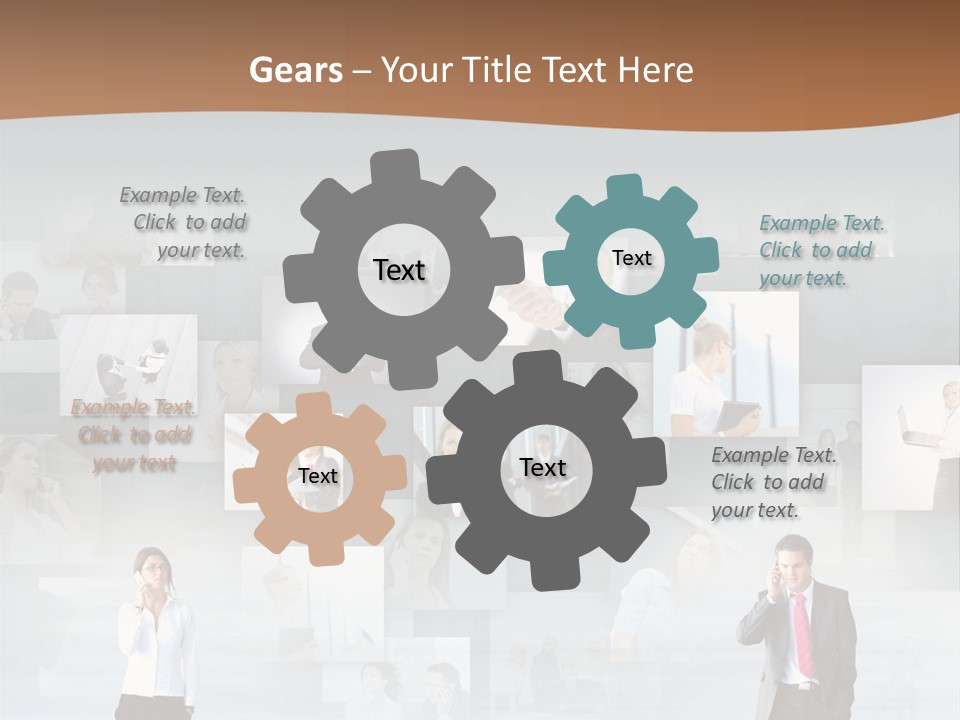 Gears – Your Title Text Here

Example Text. Click to add your text.

Text

Text

Example Text. Click to add your text.

Example Text. Click to add your text

Text

Text

Example Text. Click to add your text.